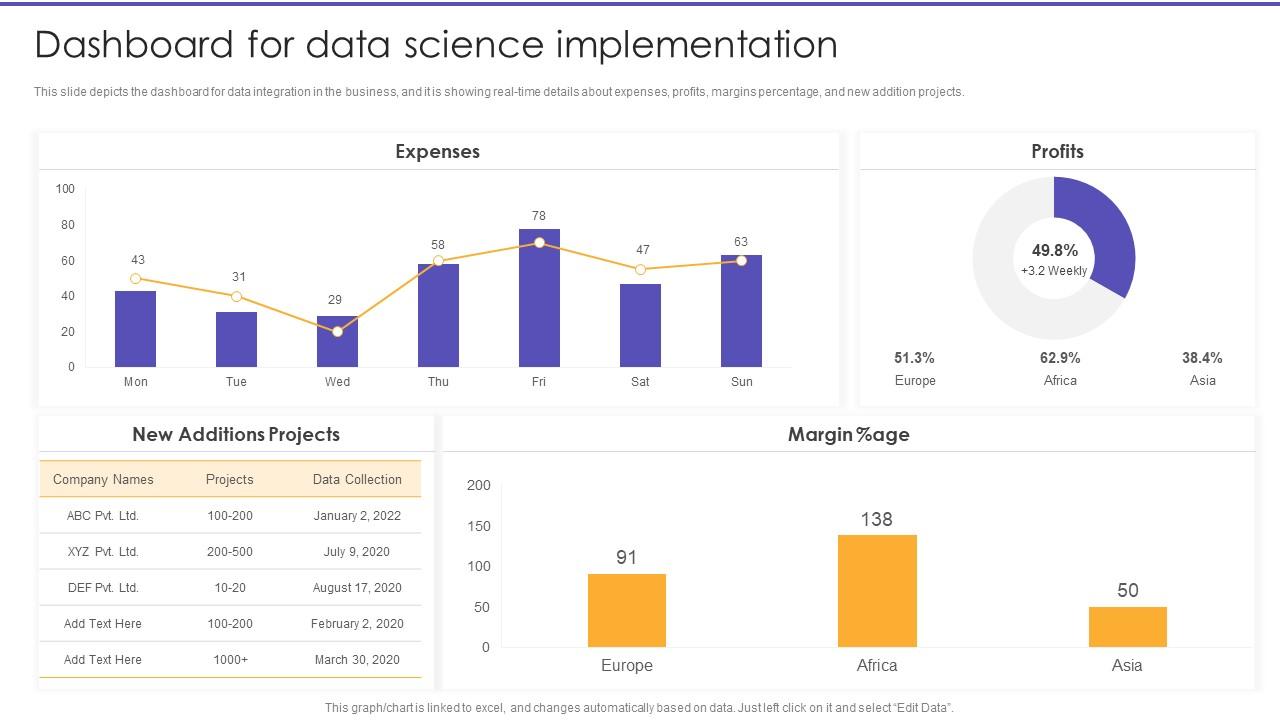 Dashboard for data science implementation

This slide depicts the dashboard for data integration in the business, and it is showing real-time details about expenses, profits, margins percentage, and new addition projects.

Expenses

100
80
60
40
20
0

43 31 29 58 78 47 63

Mon Tue Wed Thu Fri Sat Sun

Profits

49.8%
+3.2 Weekly

51.3%
Europe

62.9%
Africa

38.4%
Asia

New Additions Projects

| Company Names | Projects | Data Collection |
|---|---|---|
| ABC Pvt. Ltd. | 100-200 | January 2, 2022 |
| XYZ Pvt. Ltd. | 200-500 | July 9, 2020 |
| DEF Pvt. Ltd. | 10-20 | August 17, 2020 |
| Add Text Here | 100-200 | February 2, 2020 |
| Add Text Here | 1000+ | March 30, 2020 |

Margin %age

200
150
100
50
0

91 138 50

Europe Africa Asia

This graph/chart is linked to excel, and changes automatically based on data. Just left click on it and select "Edit Data".